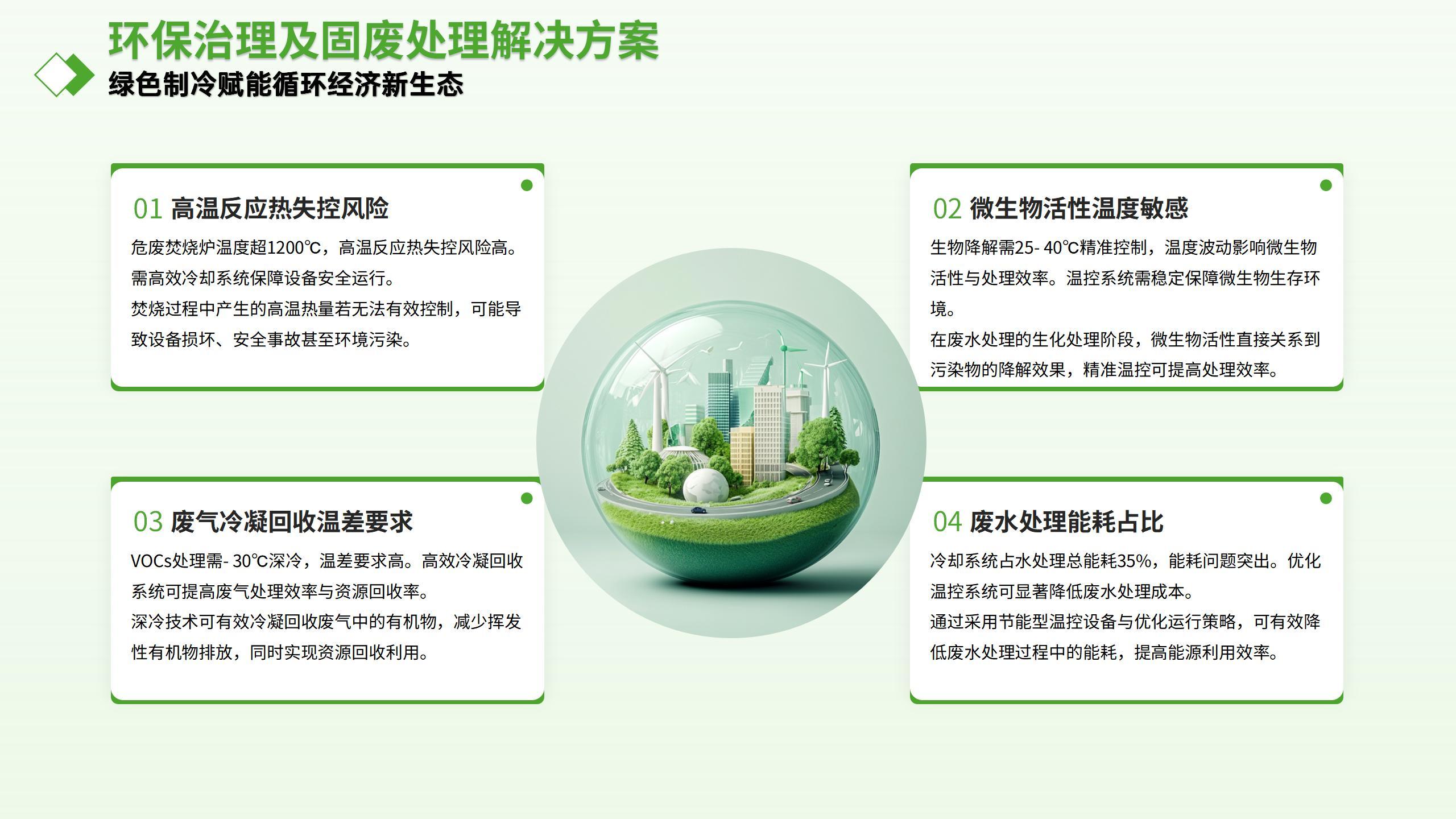 环保治理及固废处理解决方案
绿色制冷赋能循环经济新生态

01 高温反应热失控风险

危废焚烧炉温度超1200℃，高温反应热失控风险高。需高效冷却系统保障设备安全运行。
焚烧过程中产生的高温热量若无法有效控制，可能导致设备损坏、安全事故甚至环境污染。

02 微生物活性温度敏感

生物降解需25- 40℃精准控制，温度波动影响微生物活性与处理效率。温控系统需稳定保障微生物生存环境。
在废水处理的生化处理阶段，微生物活性直接关系到污染物的降解效果，精准温控可提高处理效率。

03 废气冷凝回收温差要求

VOCs处理需- 30℃深冷，温差要求高。高效冷凝回收系统可提高废气处理效率与资源回收率。
深冷技术可有效冷凝回收废气中的有机物，减少挥发性有机物排放，同时实现资源回收利用。

04 废水处理能耗占比

冷却系统占水处理总能耗35%，能耗问题突出。优化温控系统可显著降低废水处理成本。
通过采用节能型温控设备与优化运行策略，可有效降低废水处理过程中的能耗，提高能源利用效率。